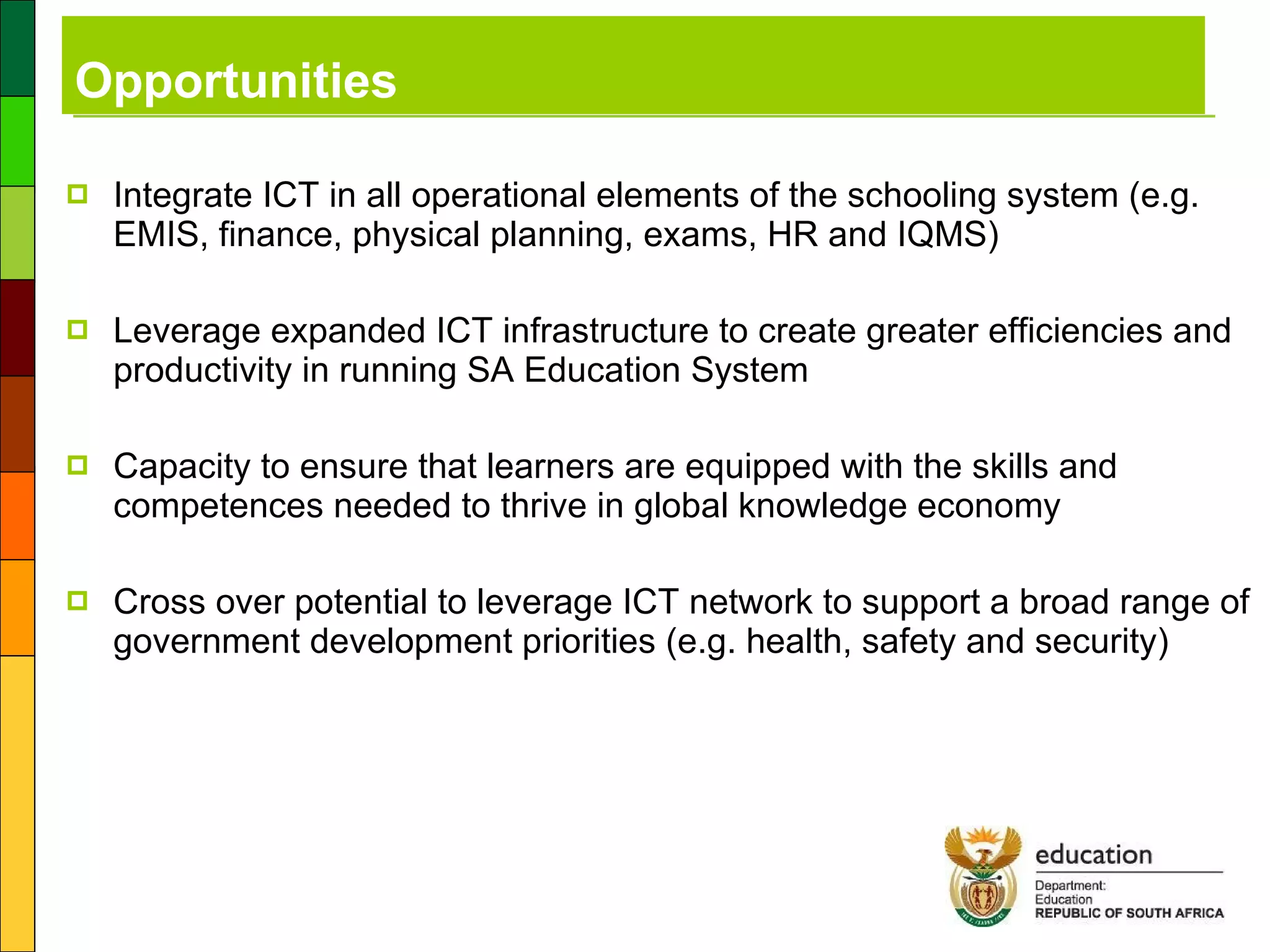 Opportunities

Integrate ICT in all operational elements of the schooling system (e.g. EMIS, finance, physical planning, exams, HR and IQMS)

Leverage expanded ICT infrastructure to create greater efficiencies and productivity in running SA Education System

Capacity to ensure that learners are equipped with the skills and competences needed to thrive in global knowledge economy

Cross over potential to leverage ICT network to support a broad range of government development priorities (e.g. health, safety and security)

education

Department:
Education
REPUBLIC OF SOUTH AFRICA